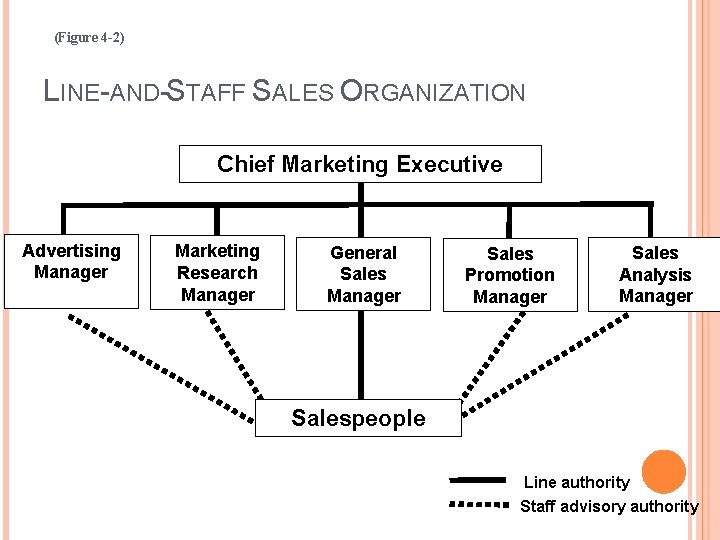 (Figure 4-2)

LINE-AND-STAFF SALES ORGANIZATION

Chief Marketing Executive

Advertising Manager

Marketing Research Manager

General Sales Manager

Sales Promotion Manager

Sales Analysis Manager

Salespeople

Line authority

Staff advisory authority